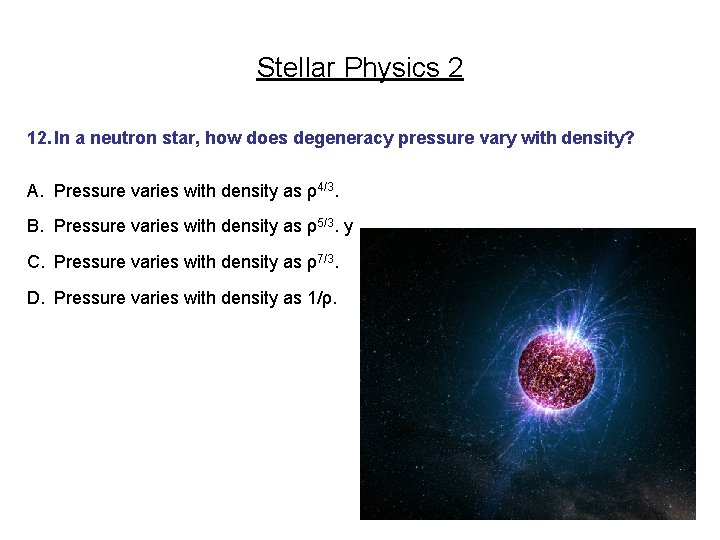 Stellar Physics 2

12. In a neutron star, how does degeneracy pressure vary with density?

A. Pressure varies with density as $\rho^{4/3}$.

B. Pressure varies with density as $\rho^{5/3}$. y

C. Pressure varies with density as $\rho^{7/3}$.

D. Pressure varies with density as $1/\rho$.